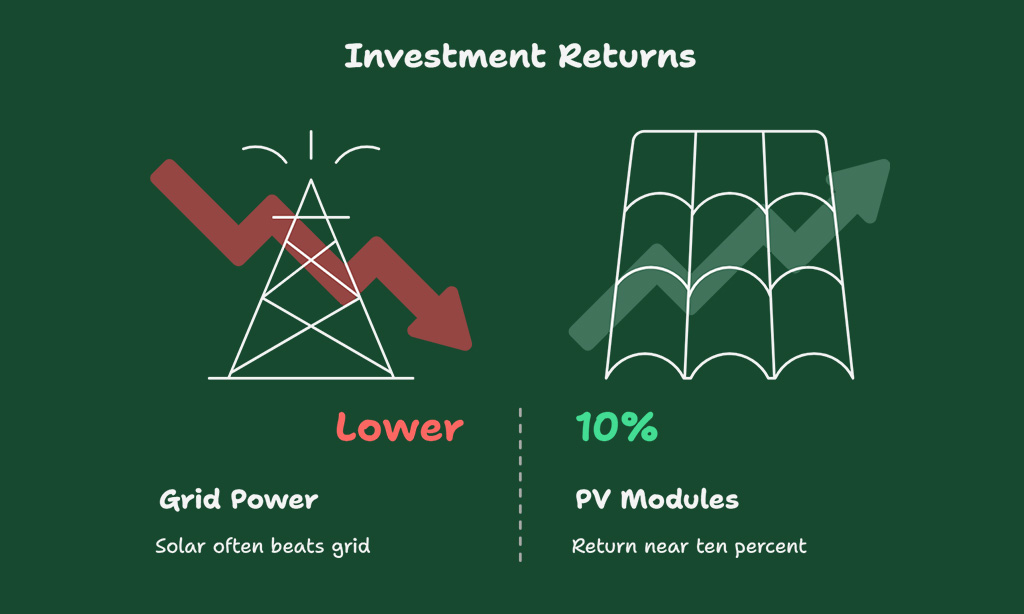 Investment Returns

Lower

Grid Power

Solar often beats grid

10%

PV Modules

Return near ten percent